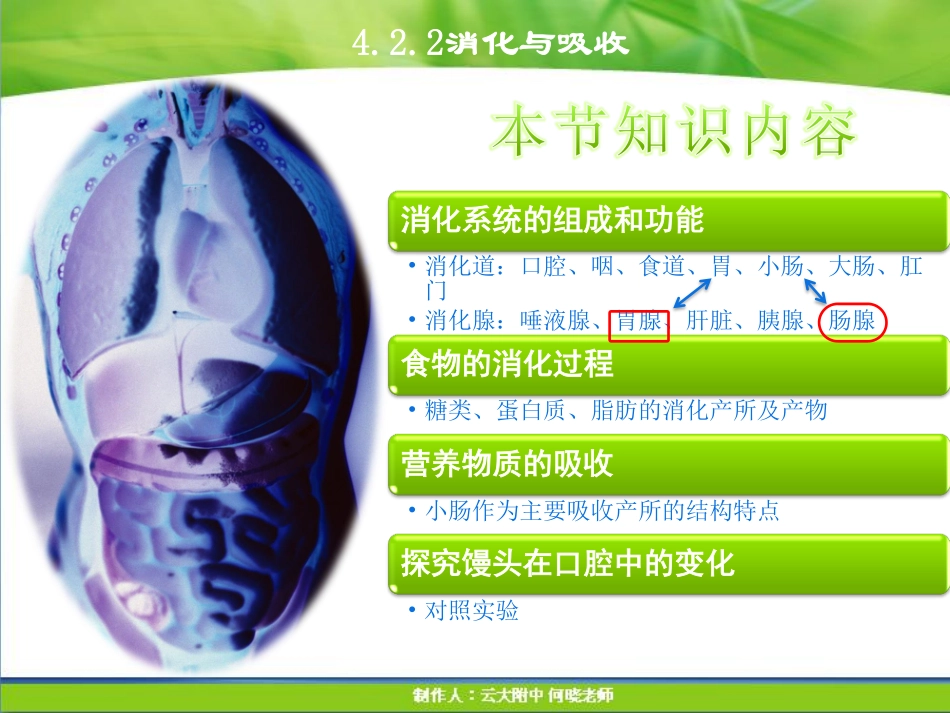 4.2.2消化与吸收

本节知识内容

消化系统的组成和功能

• 消化道：口腔、咽、食道、胃、小肠、大肠、肛门
• 消化腺：唾液腺、胃腺、肝脏、胰腺、肠腺

食物的消化过程

• 糖类、蛋白质、脂肪的消化产所及产物

营养物质的吸收

• 小肠作为主要吸收产所的结构特点

探究馒头在口腔中的变化

• 对照实验

制作人：云大附中 何晓老师